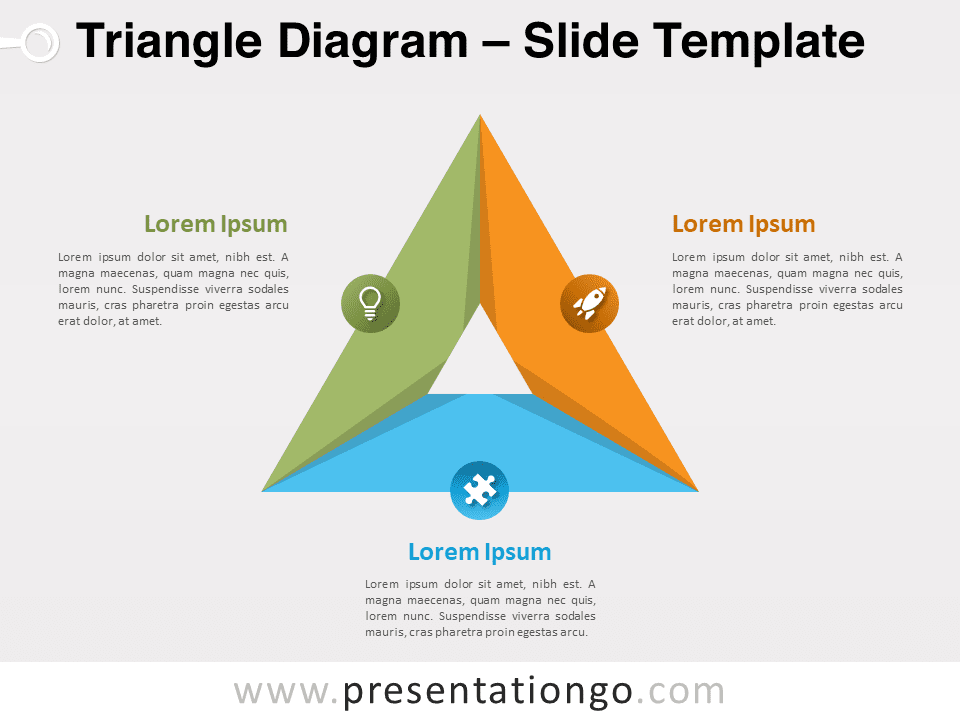 Triangle Diagram – Slide Template

Lorem Ipsum

Lorem ipsum dolor sit amet, nibh est. A magna maecenas, quam magna nec quis, lorem nunc. Suspendisse viverra sodales mauris, cras pharetra proin egestas arcu erat dolor, at amet.

Lorem Ipsum

Lorem ipsum dolor sit amet, nibh est. A magna maecenas, quam magna nec quis, lorem nunc. Suspendisse viverra sodales mauris, cras pharetra proin egestas arcu erat dolor, at amet.

Lorem Ipsum

Lorem ipsum dolor sit amet, nibh est. A magna maecenas, quam magna nec quis, lorem nunc. Suspendisse viverra sodales mauris, cras pharetra proin egestas arcu.

www.presentationgo.com